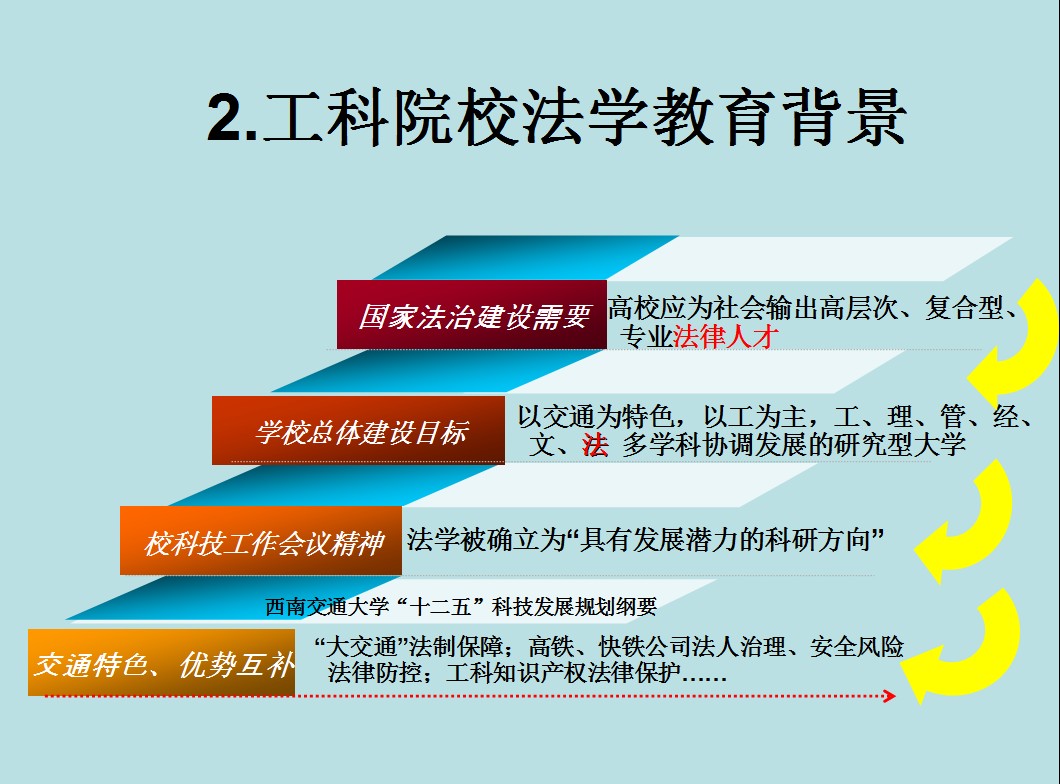 2.工科院校法学教育背景

国家法治建设需要

高校应为社会输出高层次、复合型、专业法律人才

学校总体建设目标

以交通为特色，以工为主，工、理、管、经、文、法 多学科协调发展的研究型大学

校科技工作会议精神

法学被确立为“具有发展潜力的科研方向”

西南交通大学“十二五”科技发展规划纲要

交通特色、优势互补

“大交通”法制保障；高铁、快铁公司法人治理、安全风险法律防控；工科知识产权法律保护……